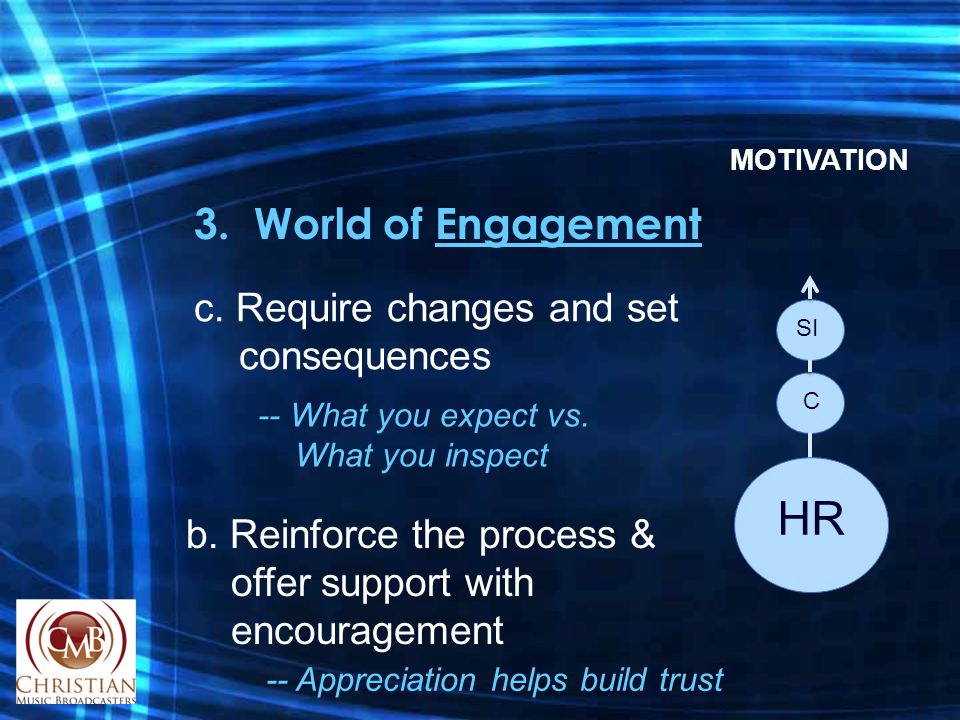 MOTIVATION

3. World of Engagement

c. Require changes and set consequences

-- What you expect vs. What you inspect

b. Reinforce the process & offer support with encouragement

-- Appreciation helps build trust

SI

C

HR

CMB
CHRISTIAN
MUSIC BROADCASTERS